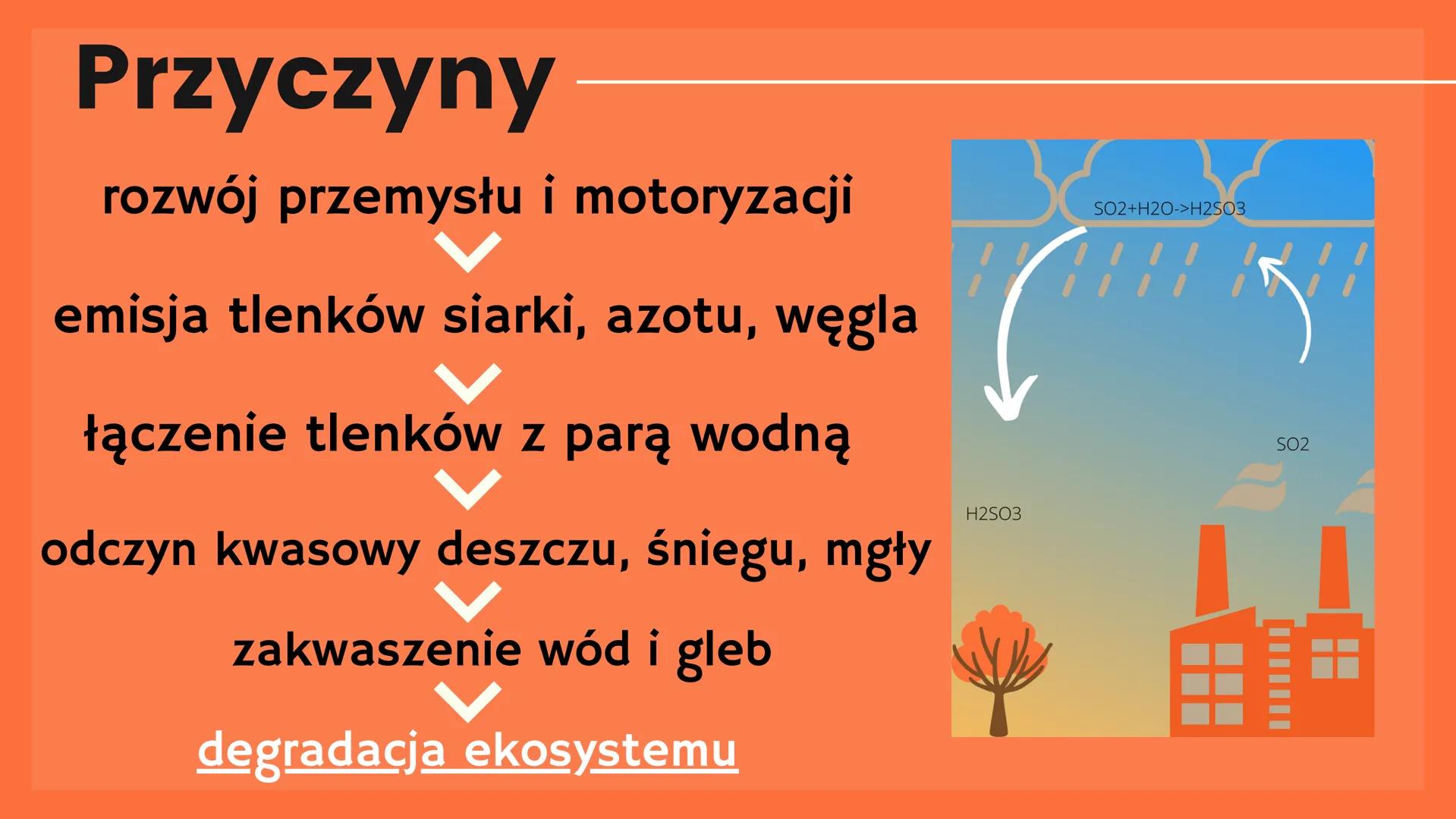 Przyczyny

rozwój przemysłu i motoryzacji

emisja tlenków siarki, azotu, węgla

łączenie tlenków z parą wodną

odczyn kwasowy deszczu, śniegu, mgły

zakwaszenie wód i gleb

degradacja ekosystemu

SO2+H2O->H2SO3

SO2

H2SO3